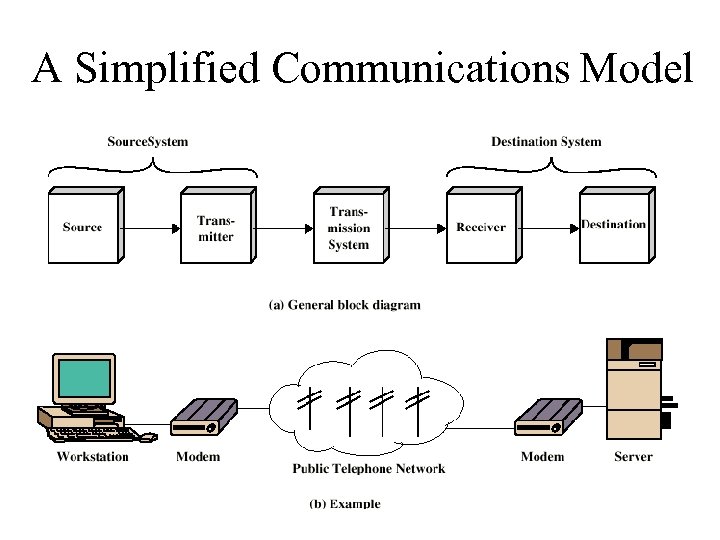 A Simplified Communications Model

SourceSystem

Destination System

Source

Transmitter

Transmission System

Receiver

Destination

(a) General block diagram

Workstation

Modem

Public Telephone Network

Modem

Server

(b) Example